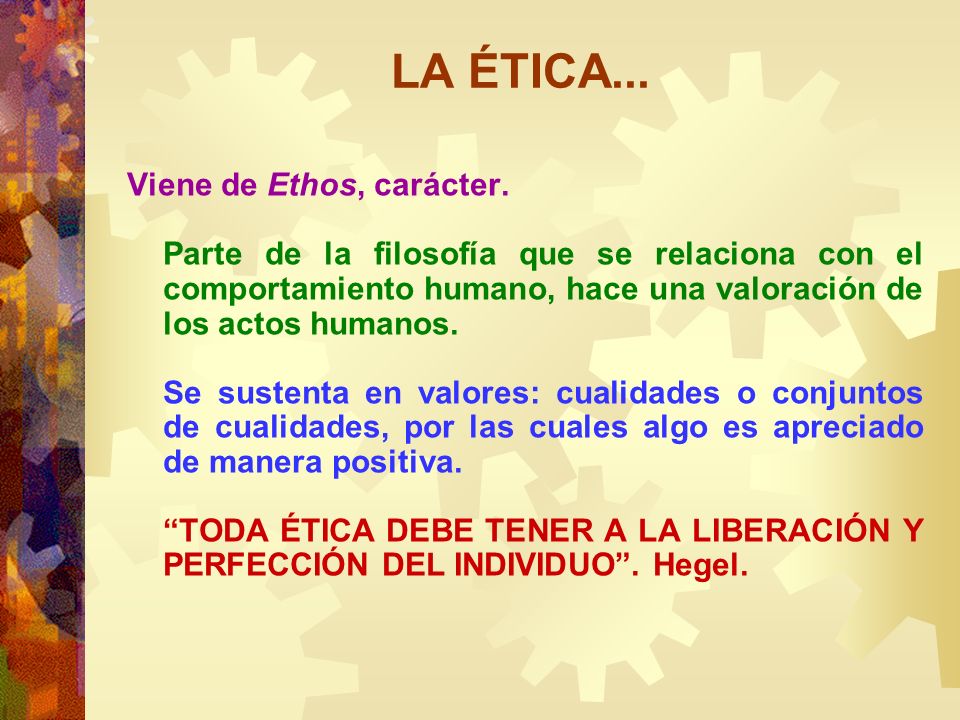 LA ÉTICA...

Viene de Ethos, carácter.

Parte de la filosofía que se relaciona con el comportamiento humano, hace una valoración de los actos humanos.

Se sustenta en valores: cualidades o conjuntos de cualidades, por las cuales algo es apreciado de manera positiva.

“TODA ÉTICA DEBE TENER A LA LIBERACIÓN Y PERFECCIÓN DEL INDIVIDUO”. Hegel.